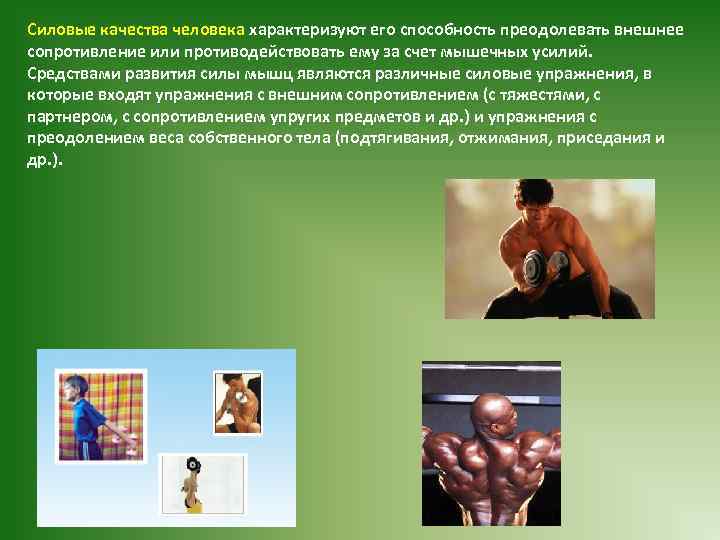 Силовые качества человека характеризуют его способность преодолевать внешнее сопротивление или противодействовать ему за счет мышечных усилий. Средствами развития силы мышц являются различные силовые упражнения, в которые входят упражнения с внешним сопротивлением (с тяжестями, с партнером, с сопротивлением упругих предметов и др.) и упражнения с преодолением веса собственного тела (подтягивания, отжимания, приседания и др.).